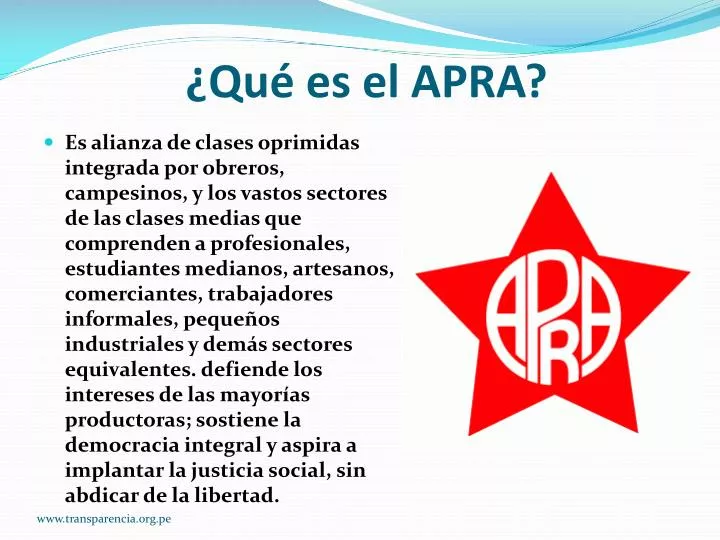 ¿Qué es el APRA?

• Es alianza de clases oprimidas integrada por obreros, campesinos, y los vastos sectores de las clases medias que comprenden a profesionales, estudiantes medianos, artesanos, comerciantes, trabajadores informales, pequeños industriales y demás sectores equivalentes. defiende los intereses de las mayorías productoras; sostiene la democracia integral y aspira a implantar la justicia social, sin abdicar de la libertad.

APRA

www.transparencia.org.pe